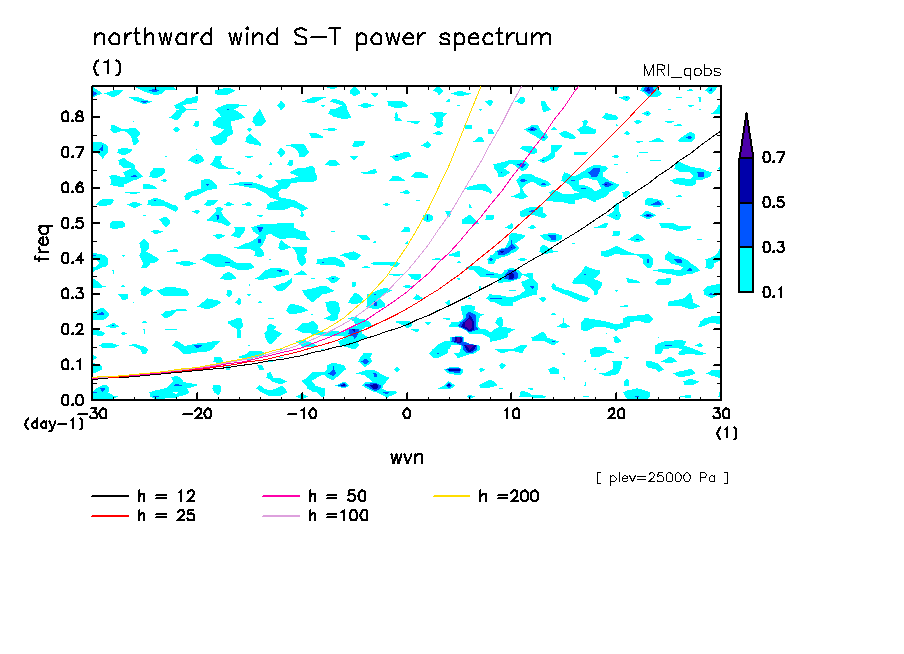 northward wind S−T power spectrum
(1)
MRI_qobs

freq
0.8
0.7
0.6
0.5
0.4
0.3
0.2
0.1
0.0
(day-1)

−30 −20 −10 0 10 20 30
(1)
wvn

0.7
0.5
0.3
0.1

[ plev=25000 Pa ]

h = 12
h = 25
h = 50
h =100
h =200